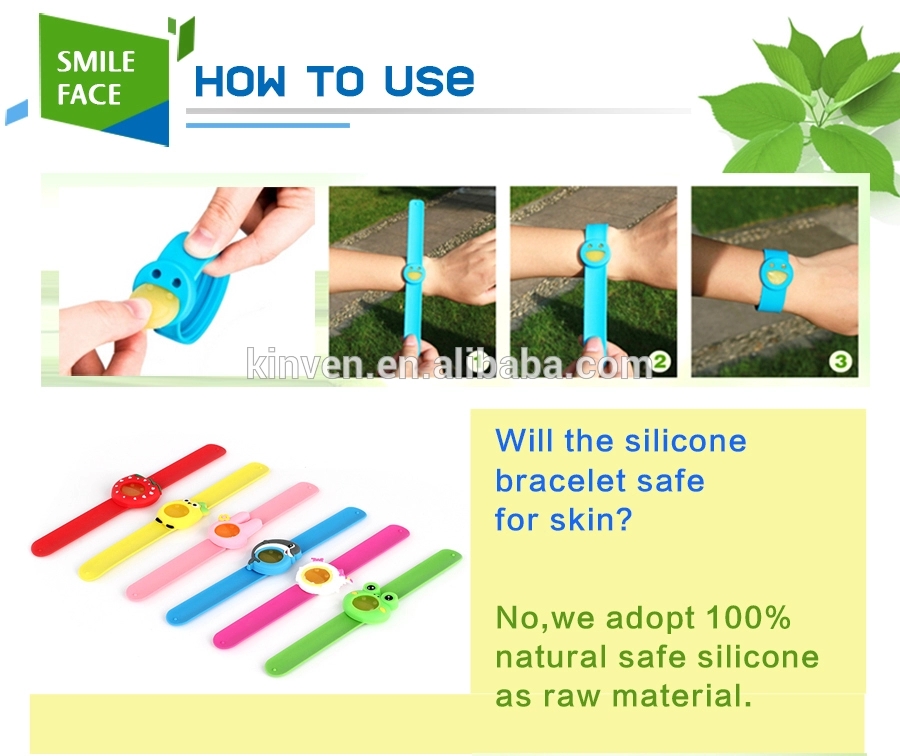 SMILE FACE

HOW TO USE

1

2

3

kinven.en.alibaba.com

Will the silicone bracelet safe for skin?

No,we adopt 100% natural safe silicone as raw material.